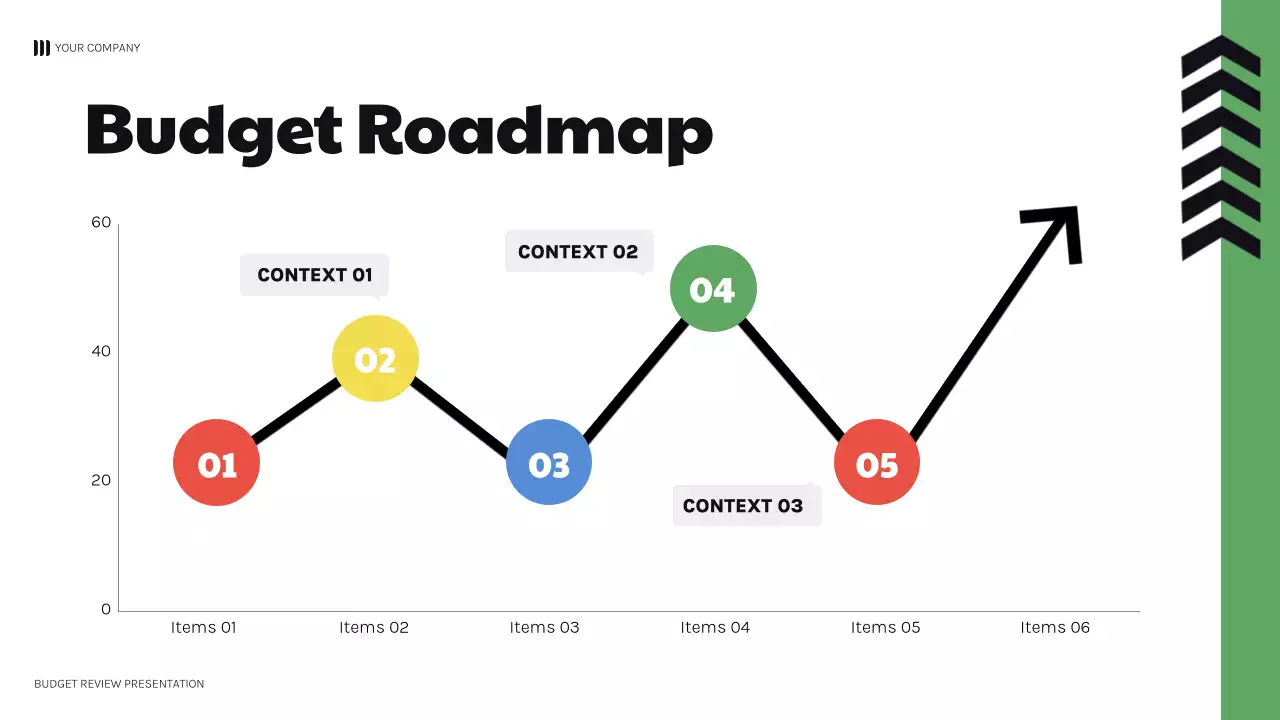 YOUR COMPANY

Budget Roadmap

60
40
20
0

CONTEXT 01
CONTEXT 02
CONTEXT 03

01
02
03
04
05

Items 01
Items 02
Items 03
Items 04
Items 05
Items 06

BUDGET REVIEW PRESENTATION